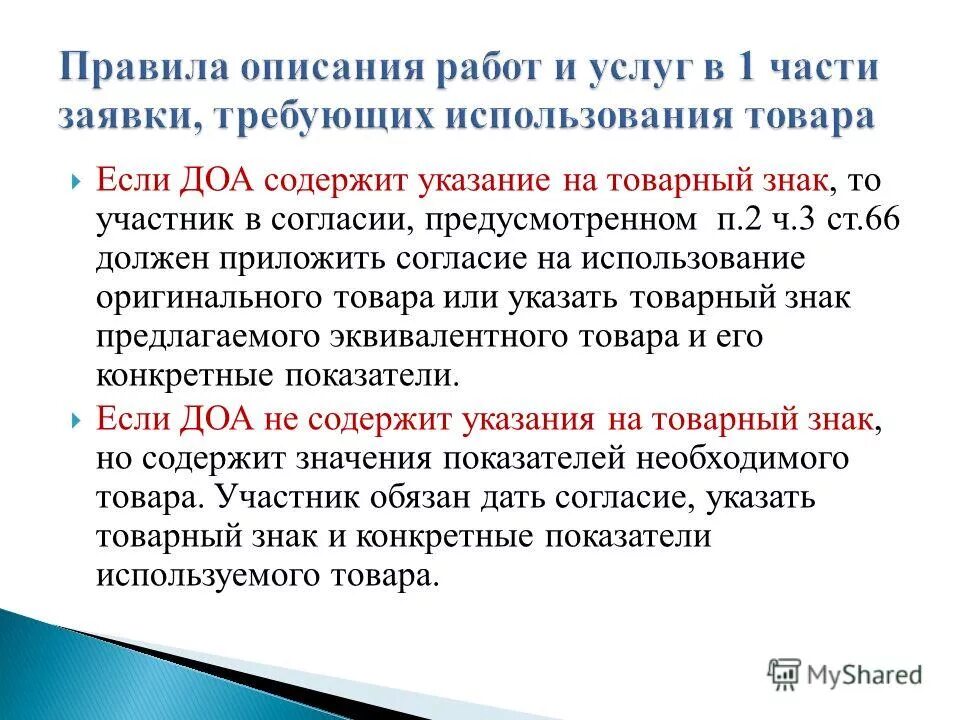 Правила описания работ и услуг в 1 части заявки, требующих использования товара

Если ДОА содержит указание на товарный знак, то участник в согласии, предусмотренном п.2 ч.3 ст.66 должен приложить согласие на использование оригинального товара или указать товарный знак предлагаемого эквивалентного товара и его конкретные показатели.

Если ДОА не содержит указания на товарный знак, но содержит значения показателей необходимого товара. Участник обязан дать согласие, указать товарный знак и конкретные показатели используемого товара.

MyShared